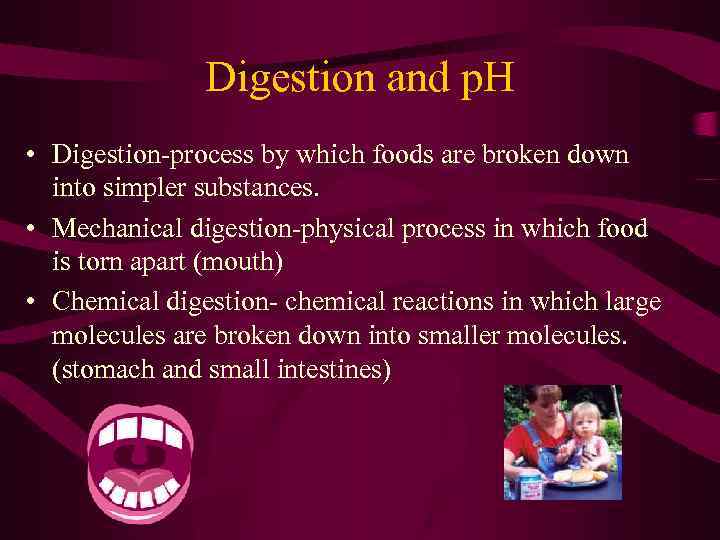 Digestion and pH

• Digestion-process by which foods are broken down into simpler substances.

• Mechanical digestion-physical process in which food is torn apart (mouth)

• Chemical digestion- chemical reactions in which large molecules are broken down into smaller molecules. (stomach and small intestines)